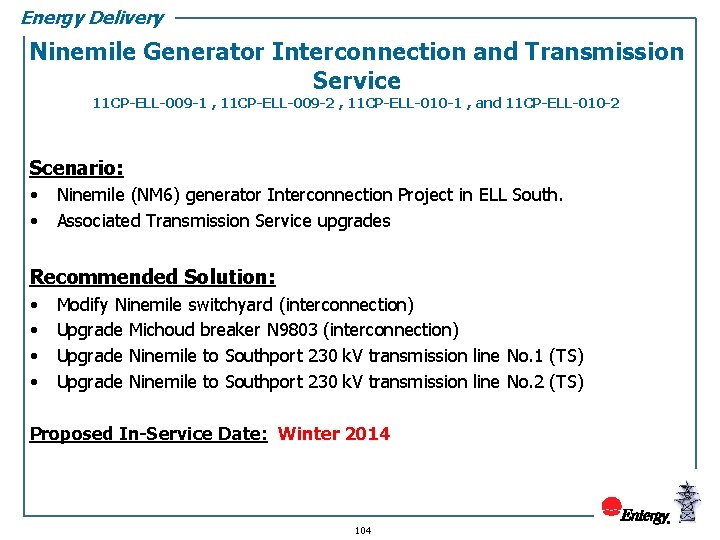 Energy Delivery

Ninemile Generator Interconnection and Transmission Service

11CP-ELL-009-1 , 11CP-ELL-009-2 , 11CP-ELL-010-1 , and 11CP-ELL-010-2

Scenario:

• Ninemile (NM6) generator Interconnection Project in ELL South.
• Associated Transmission Service upgrades

Recommended Solution:

• Modify Ninemile switchyard (interconnection)
• Upgrade Michoud breaker N9803 (interconnection)
• Upgrade Ninemile to Southport 230 kV transmission line No.1 (TS)
• Upgrade Ninemile to Southport 230 kV transmission line No.2 (TS)

Proposed In-Service Date: Winter 2014

Entergy.

104